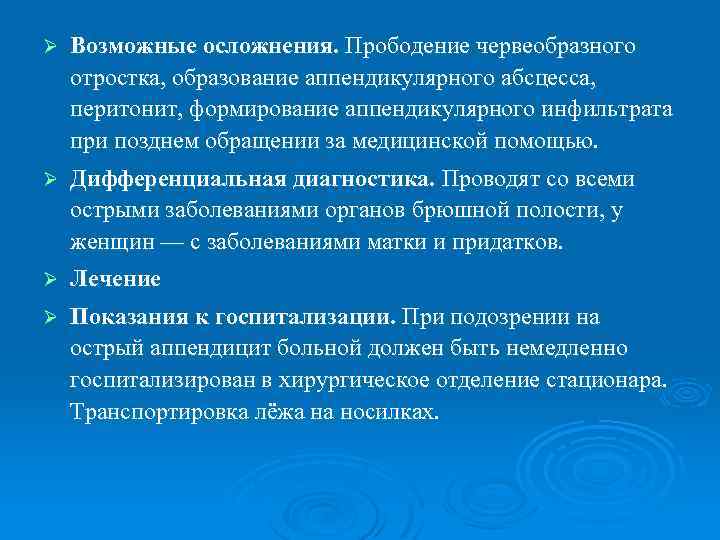 ➢ Возможные осложнения. Прободение червеобразного отростка, образование аппендикулярного абсцесса, перитонит, формирование аппендикулярного инфильтрата при позднем обращении за медицинской помощью.

➢ Дифференциальная диагностика. Проводят со всеми острыми заболеваниями органов брюшной полости, у женщин — с заболеваниями матки и придатков.

➢ Лечение

➢ Показания к госпитализации. При подозрении на острый аппендицит больной должен быть немедленно госпитализирован в хирургическое отделение стационара. Транспортировка лёжа на носилках.